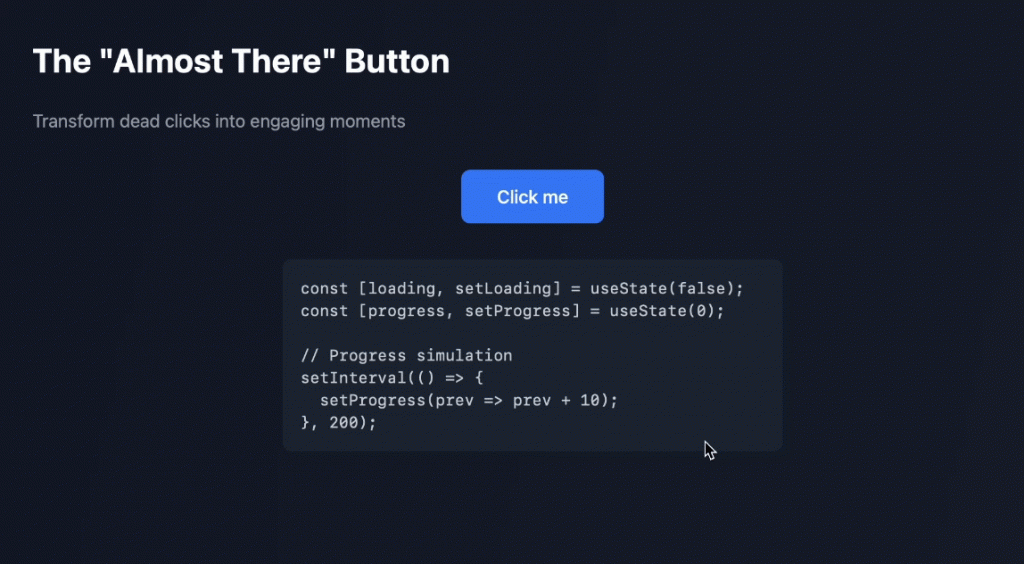 The "Almost There" Button

Transform dead clicks into engaging moments

Click me

const [loading, setLoading] = useState(false);
const [progress, setProgress] = useState(0);

// Progress simulation
setInterval(() => {
  setProgress(prev => prev + 10);
}, 200);